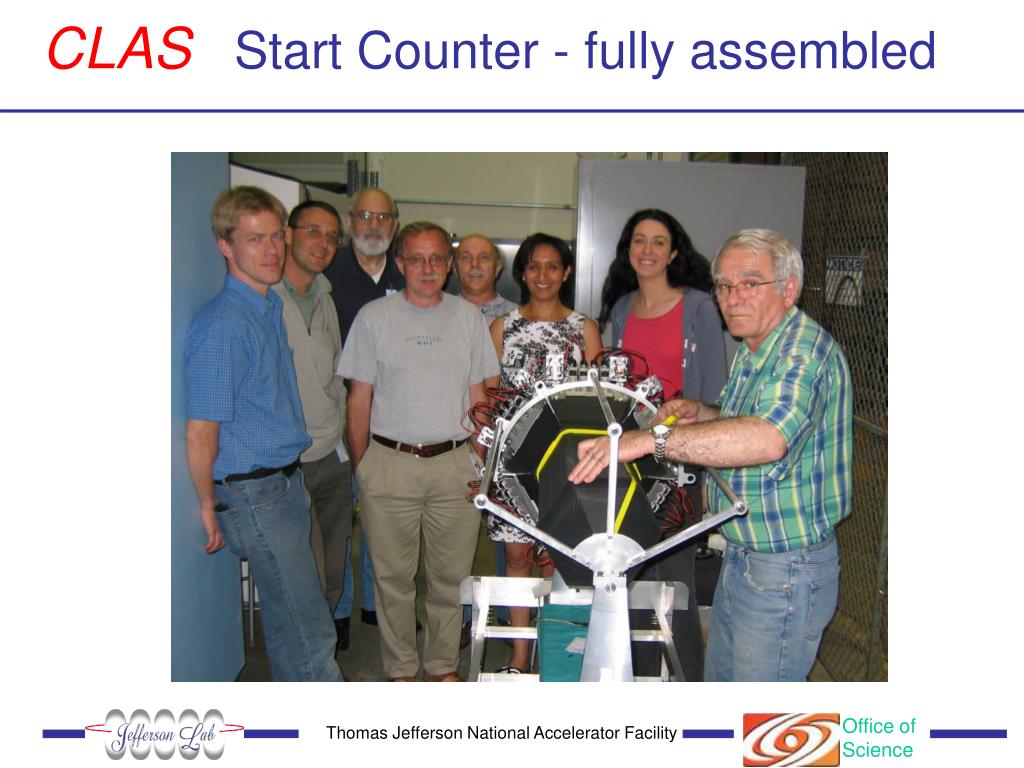 CLAS Start Counter - fully assembled

Jefferson Lab

Thomas Jefferson National Accelerator Facility

Office of Science